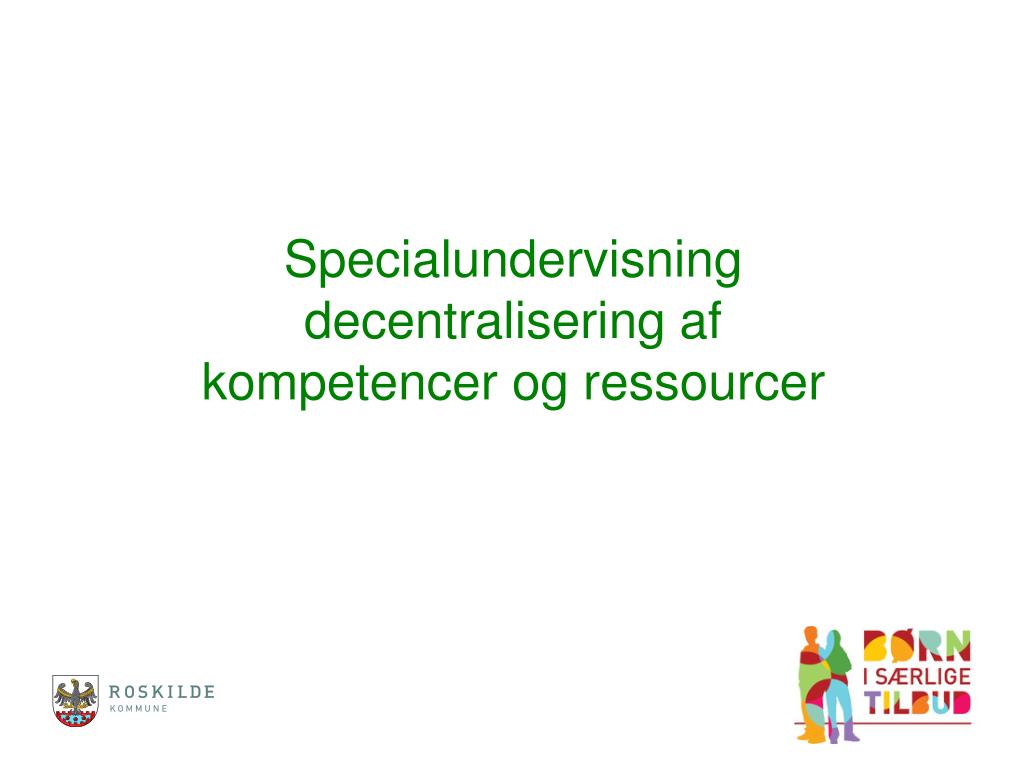 Specialundervisning decentralisering af kompetencer og ressourcer

ROSKILDE
KOMMUNE

BØRN
I SÆRLIGE
TILBUD